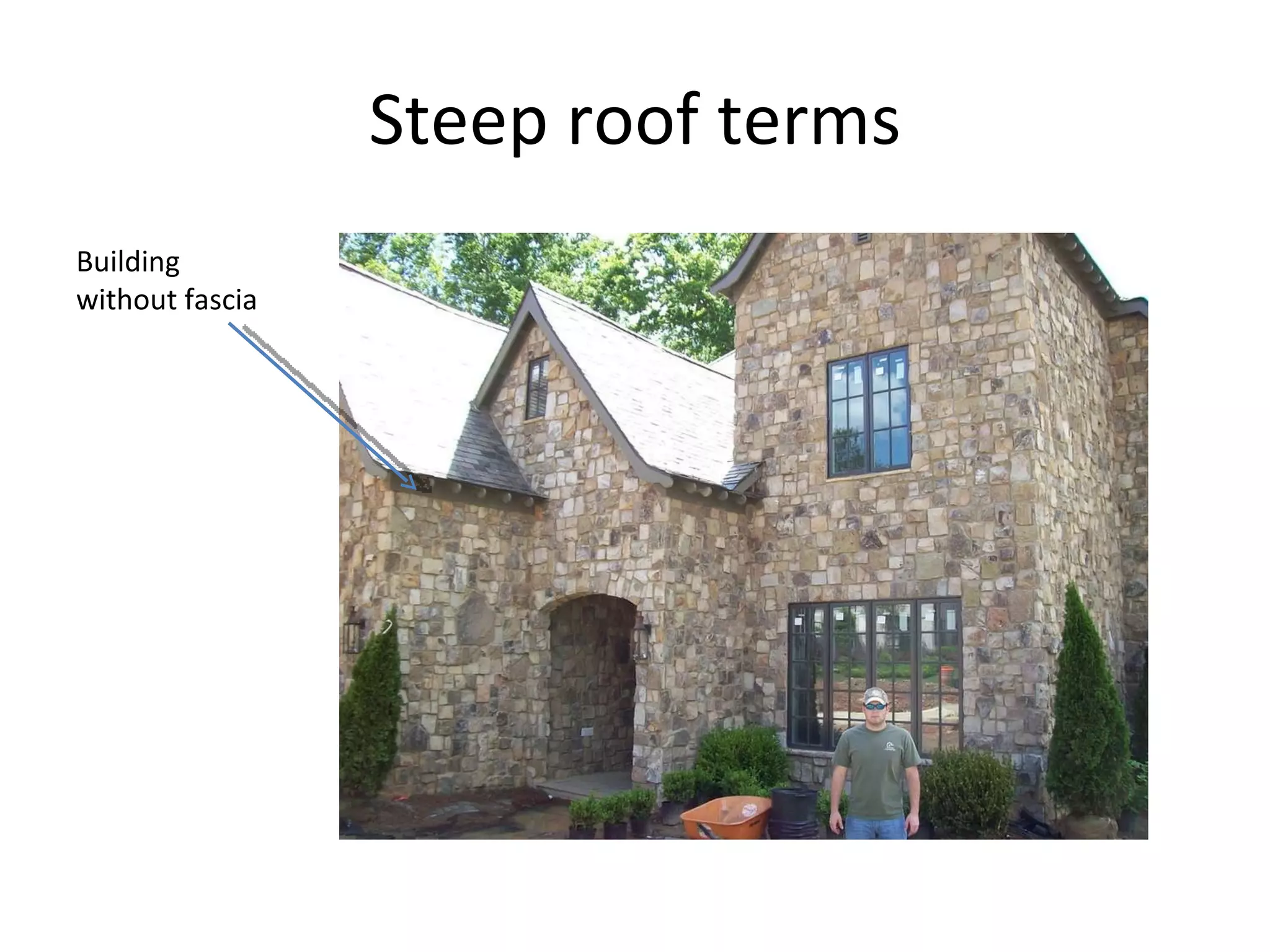 Steep roof terms

Building without fascia